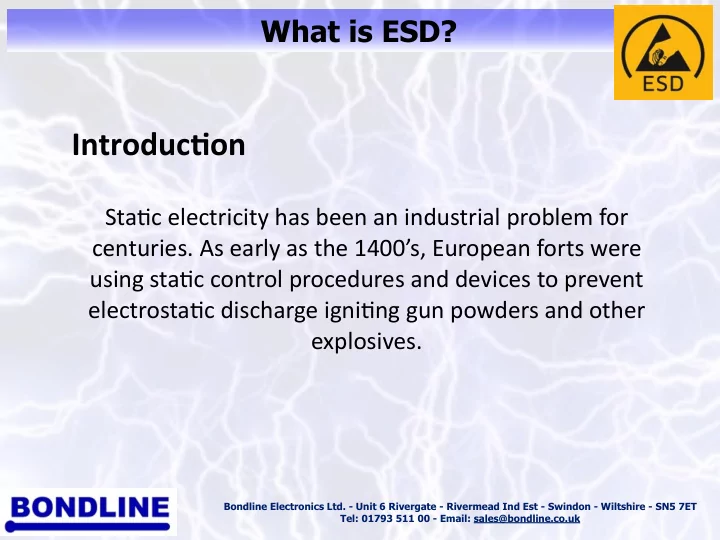 What is ESD?

ESD

Introduction

Static electricity has been an industrial problem for centuries. As early as the 1400's, European forts were using static control procedures and devices to prevent electrostatic discharge igniting gun powders and other explosives.

BONDLINE

Bondline Electronics Ltd. - Unit 6 Rivergate - Rivermead Ind Est - Swindon - Wiltshire - SN5 7ET
Tel: 01793 511 00 - Email: sales@bondline.co.uk